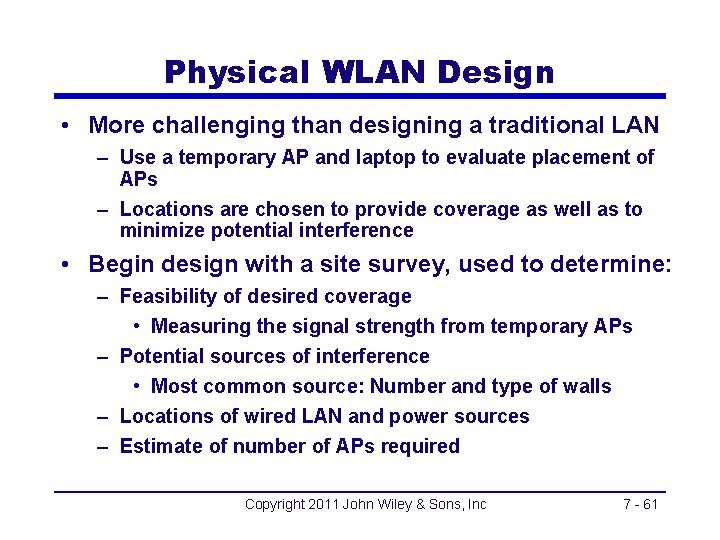 Physical WLAN Design

• More challenging than designing a traditional LAN
– Use a temporary AP and laptop to evaluate placement of APs
– Locations are chosen to provide coverage as well as to minimize potential interference

• Begin design with a site survey, used to determine:
– Feasibility of desired coverage
• Measuring the signal strength from temporary APs
– Potential sources of interference
• Most common source: Number and type of walls
– Locations of wired LAN and power sources
– Estimate of number of APs required

Copyright 2011 John Wiley & Sons, Inc 7 - 61